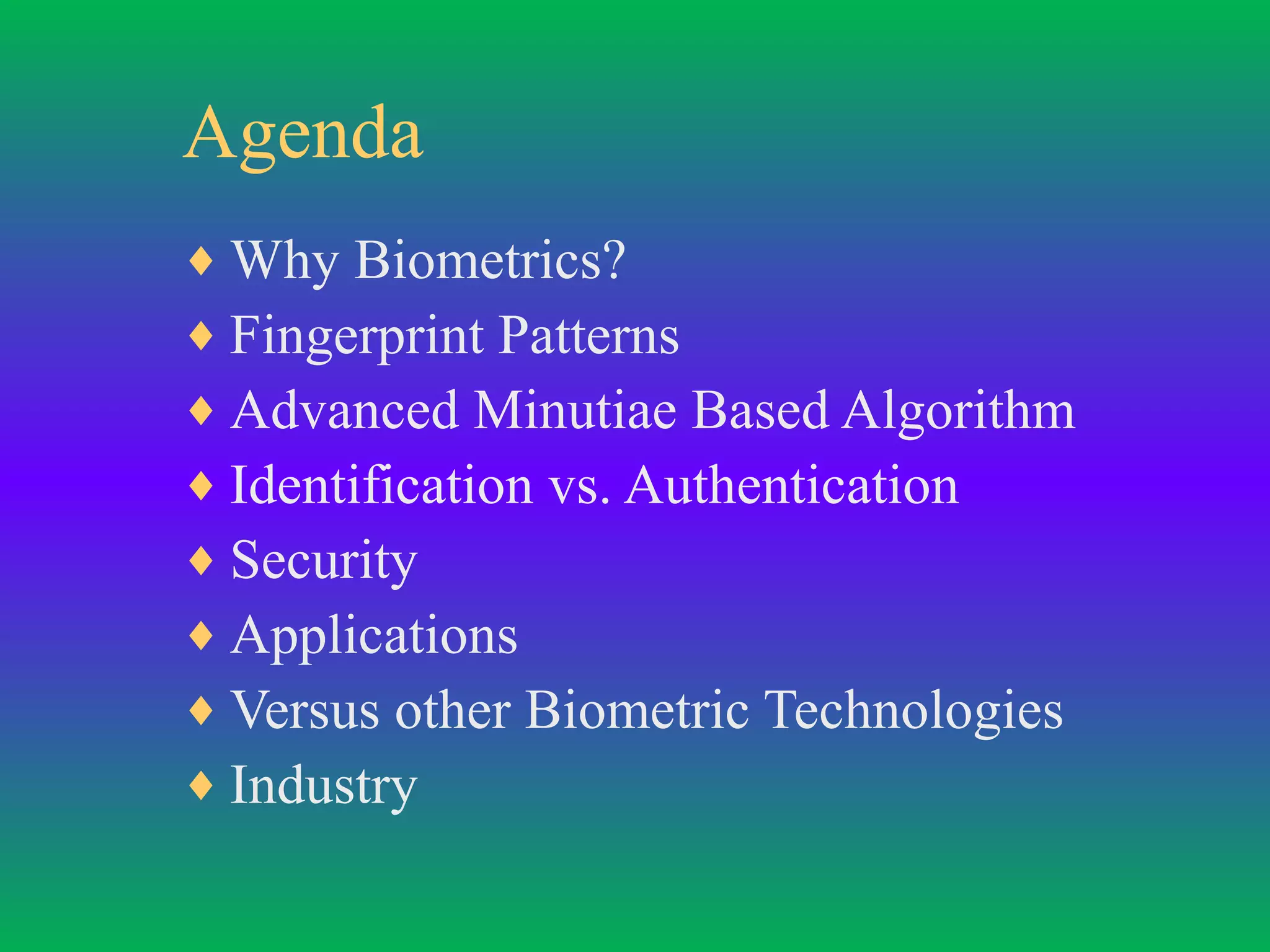 Agenda

♦ Why Biometrics?
♦ Fingerprint Patterns
♦ Advanced Minutiae Based Algorithm
♦ Identification vs. Authentication
♦ Security
♦ Applications
♦ Versus other Biometric Technologies
♦ Industry